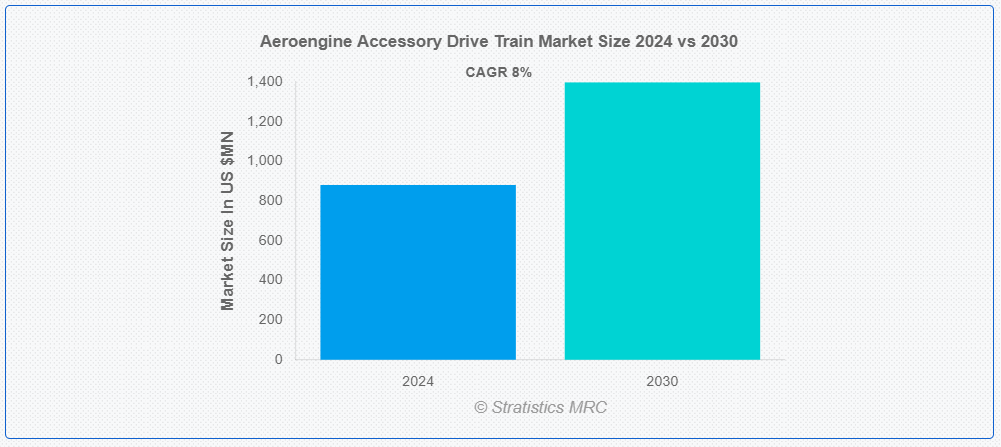 Aeroengine Accessory Drive Train Market Size 2024 vs 2030

CAGR 8%

Market Size In US $MN

1,400
1,200
1,000
800
600
400
200
0

2024
2030

© Stratistics MRC